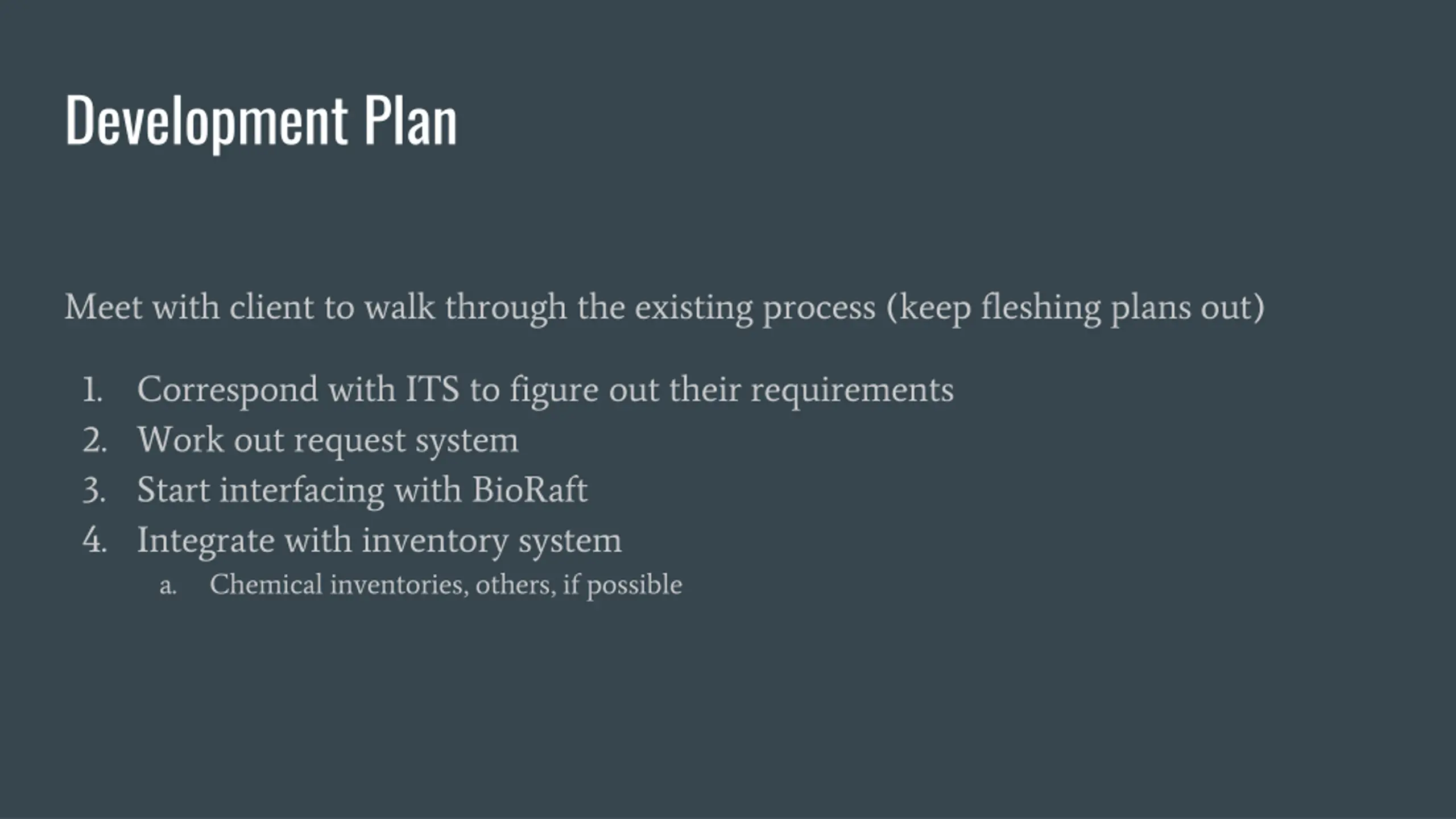 Development Plan

Meet with client to walk through the existing process (keep fleshing plans out)

1. Correspond with ITS to figure out their requirements
2. Work out request system
3. Start interfacing with BioRaft
4. Integrate with inventory system
 a. Chemical inventories, others, if possible